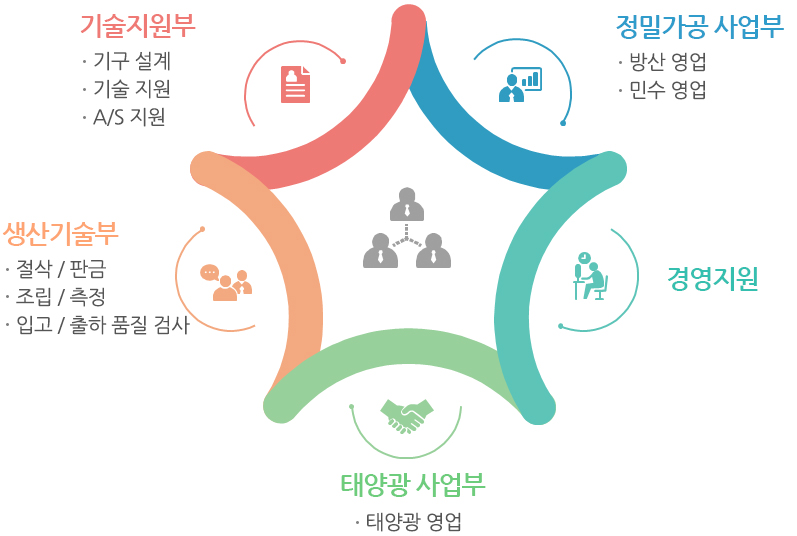 기술지원부
· 기구 설계
· 기술 지원
· A/S 지원

정밀가공 사업부
· 방산 영업
· 민수 영업

생산기술부
· 절삭 / 판금
· 조립 / 측정
· 입고 / 출하 품질 검사

경영지원

태양광 사업부
· 태양광 영업